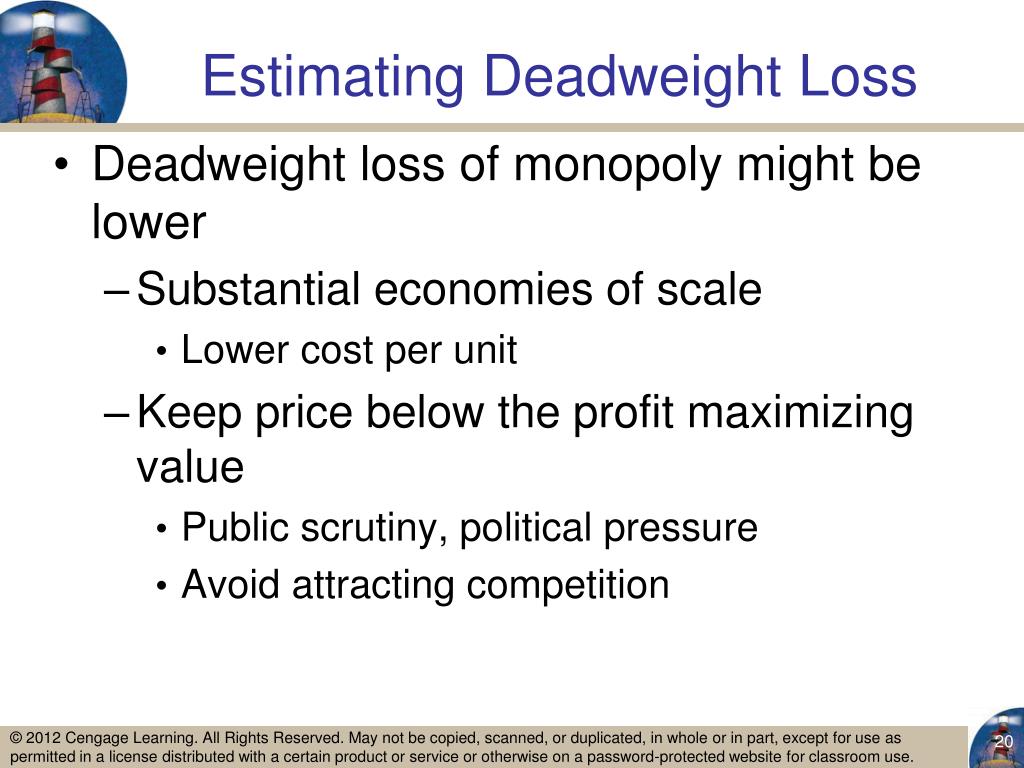 Estimating Deadweight Loss

• Deadweight loss of monopoly might be lower
– Substantial economies of scale
• Lower cost per unit
– Keep price below the profit maximizing value
• Public scrutiny, political pressure
• Avoid attracting competition

© 2012 Cengage Learning. All Rights Reserved. May not be copied, scanned, or duplicated, in whole or in part, except for use as permitted in a license distributed with a certain product or service or otherwise on a password-protected website for classroom use.

20